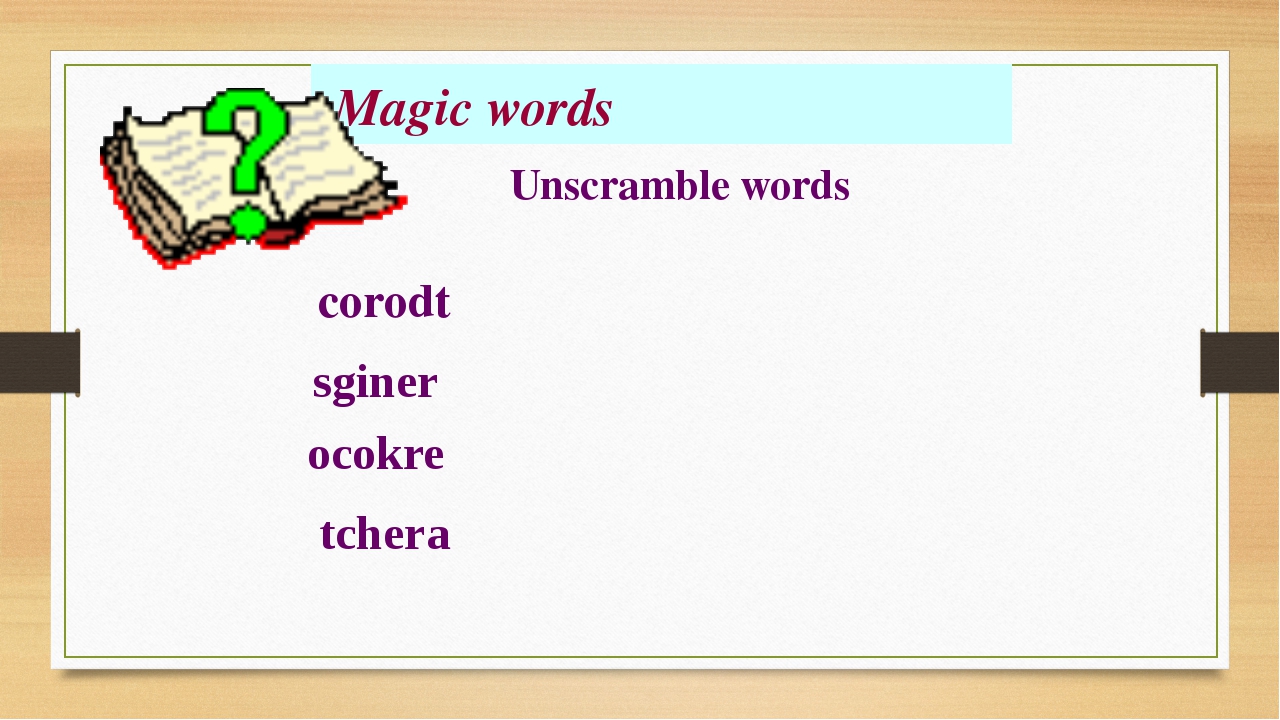 Magic words

Unscramble words

corodt

sginer

ocokre

tchera